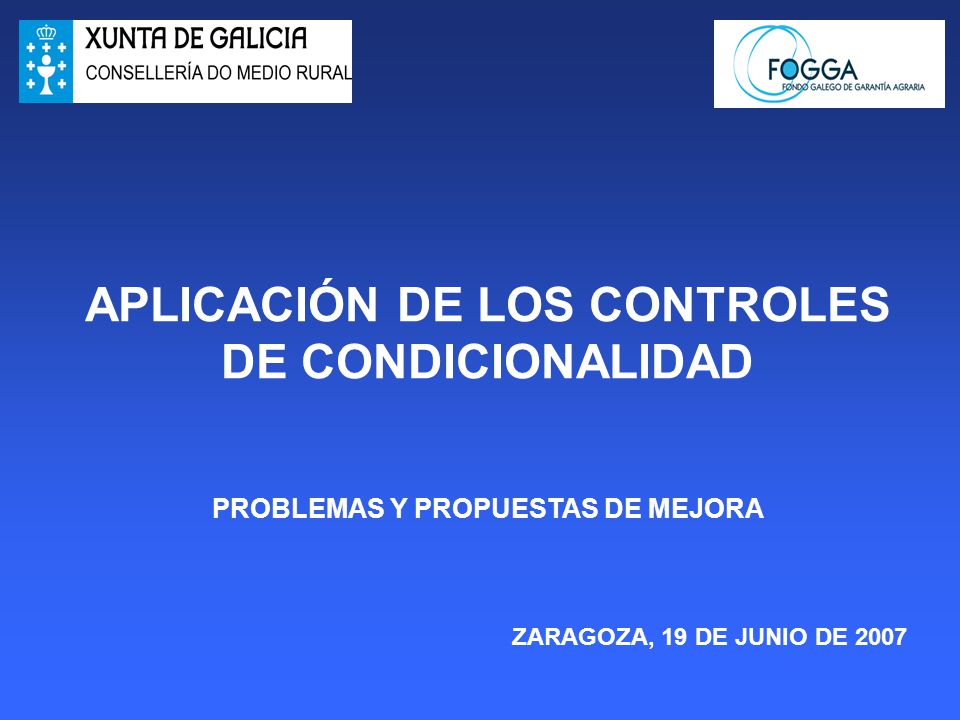 XUNTA DE GALICIA
CONSELLERÍA DO MEDIO RURAL

FOGGA
FONDO GALEGO DE GARANTÍA AGRARIA

APLICACIÓN DE LOS CONTROLES DE CONDICIONALIDAD

PROBLEMAS Y PROPUESTAS DE MEJORA

ZARAGOZA, 19 DE JUNIO DE 2007